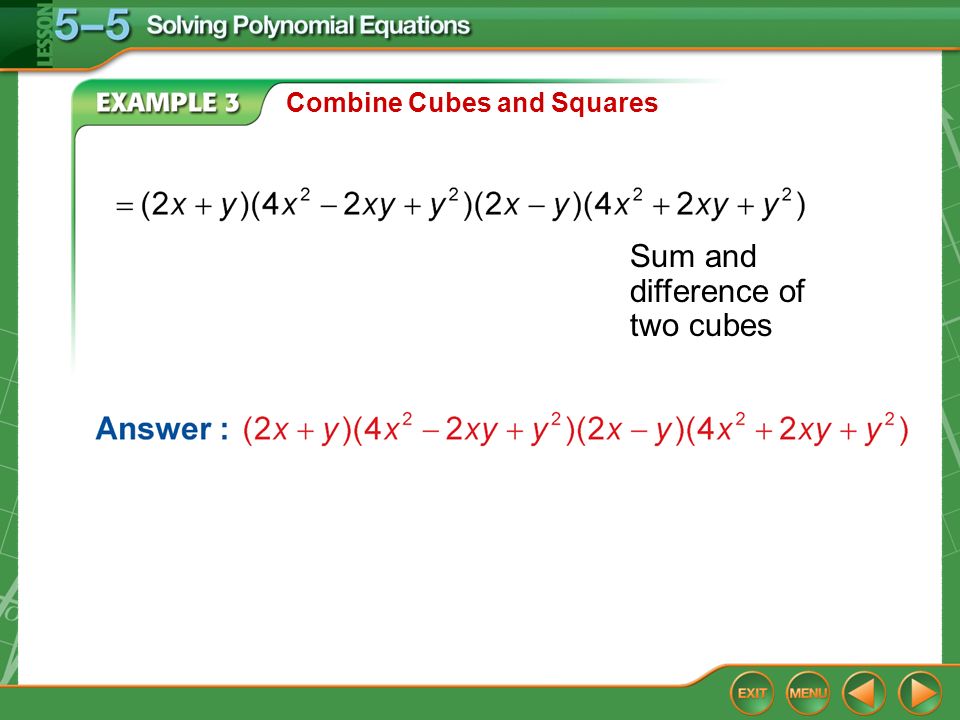 LESSON 5–5 Solving Polynomial Equations

EXAMPLE 3 Combine Cubes and Squares

$= (2x + y)(4x^2 - 2xy + y^2)(2x - y)(4x^2 + 2xy + y^2)$

Sum and difference of two cubes

Answer : $(2x + y)(4x^2 - 2xy + y^2)(2x - y)(4x^2 + 2xy + y^2)$

EXIT MENU